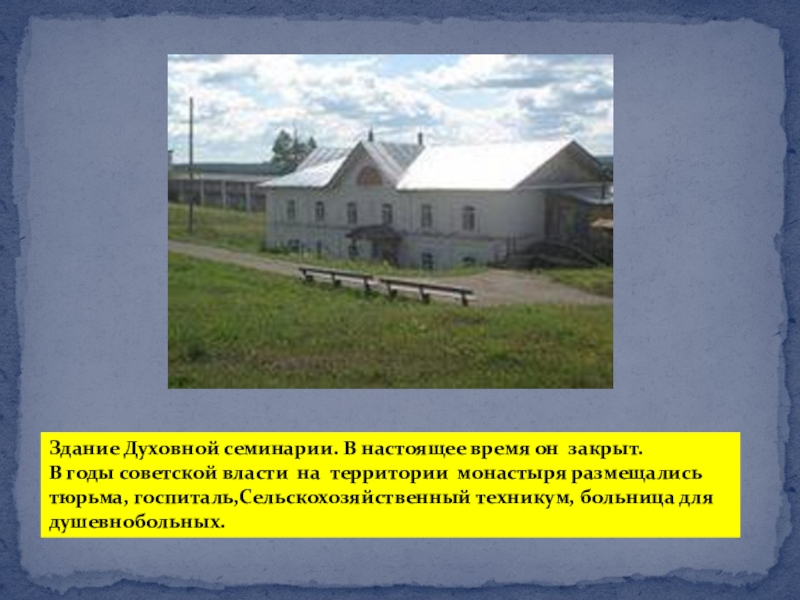 Здание Духовной семинарии. В настоящее время он закрыт.
В годы советской власти на территории монастыря размещались тюрьма, госпиталь,Сельскохозяйственный техникум, больница для душевнобольных.